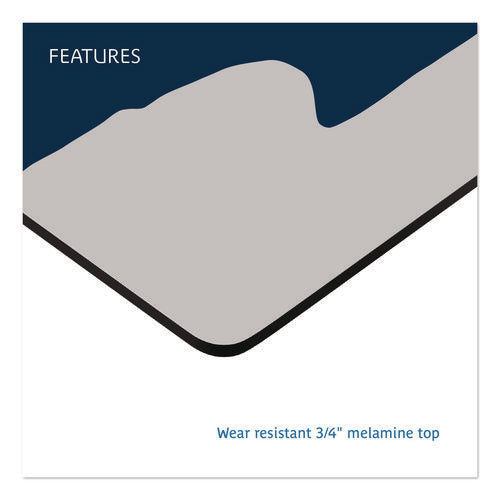 FEATURES

Wear resistant 3/4" melamine top